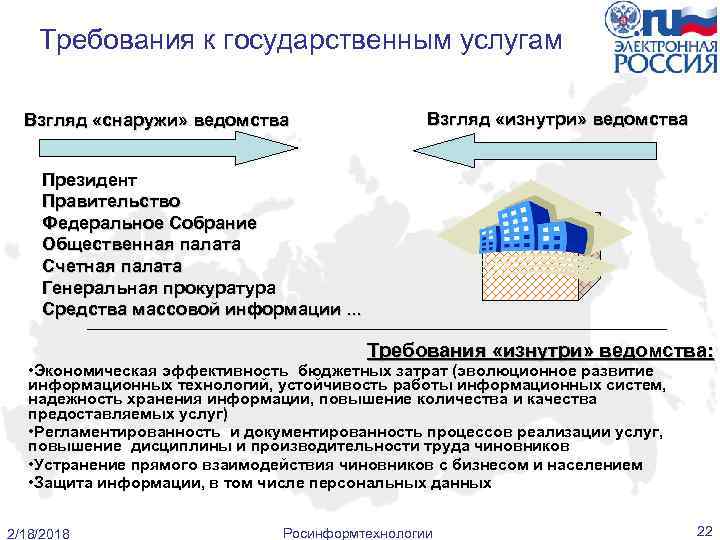 Требования к государственным услугам

.ru ЭЛЕКТРОННАЯ РОССИЯ

Взгляд «снаружи» ведомства

Взгляд «изнутри» ведомства

Президент
Правительство
Федеральное Собрание
Общественная палата
Счетная палата
Генеральная прокуратура
Средства массовой информации ...

Требования «изнутри» ведомства:

•Экономическая эффективность бюджетных затрат (эволюционное развитие информационных технологий, устойчивость работы информационных систем, надежность хранения информации, повышение количества и качества предоставляемых услуг)
•Регламентированность и документированность процессов реализации услуг, повышение дисциплины и производительности труда чиновников
•Устранение прямого взаимодействия чиновников с бизнесом и населением
•Защита информации, в том числе персональных данных

2/18/2018 Росинформтехнологии 22